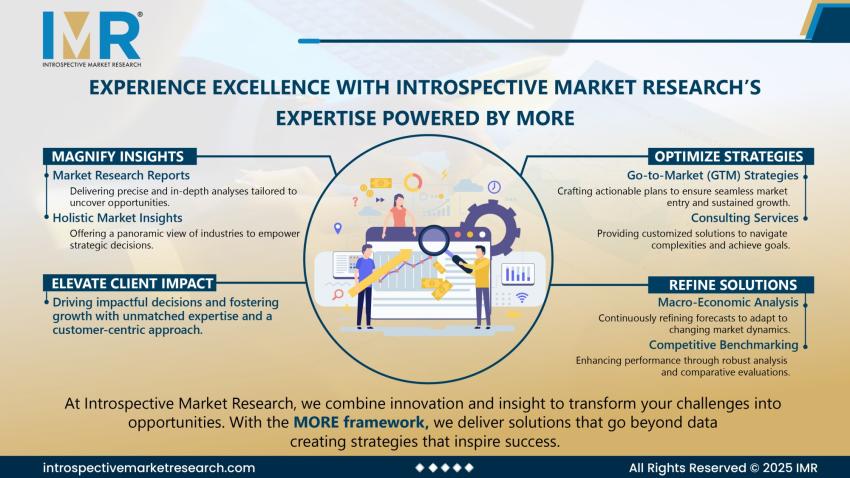 IMR®
INTROSPECTIVE MARKET RESEARCH

EXPERIENCE EXCELLENCE WITH INTROSPECTIVE MARKET RESEARCH'S EXPERTISE POWERED BY MORE

MAGNIFY INSIGHTS
Market Research Reports
Delivering precise and in-depth analyses tailored to uncover opportunities.
Holistic Market Insights
Offering a panoramic view of industries to empower strategic decisions.

ELEVATE CLIENT IMPACT
Driving impactful decisions and fostering growth with unmatched expertise and a customer-centric approach.

OPTIMIZE STRATEGIES
Go-to-Market (GTM) Strategies
Crafting actionable plans to ensure seamless market entry and sustained growth.
Consulting Services
Providing customized solutions to navigate complexities and achieve goals.

REFINE SOLUTIONS
Macro-Economic Analysis
Continuously refining forecasts to adapt to changing market dynamics.
Competitive Benchmarking
Enhancing performance through robust analysis and comparative evaluations.

At Introspective Market Research, we combine innovation and insight to transform your challenges into opportunities. With the MORE framework, we deliver solutions that go beyond data creating strategies that inspire success.

introspectivemarketresearch.com
All Rights Reserved © 2025 IMR